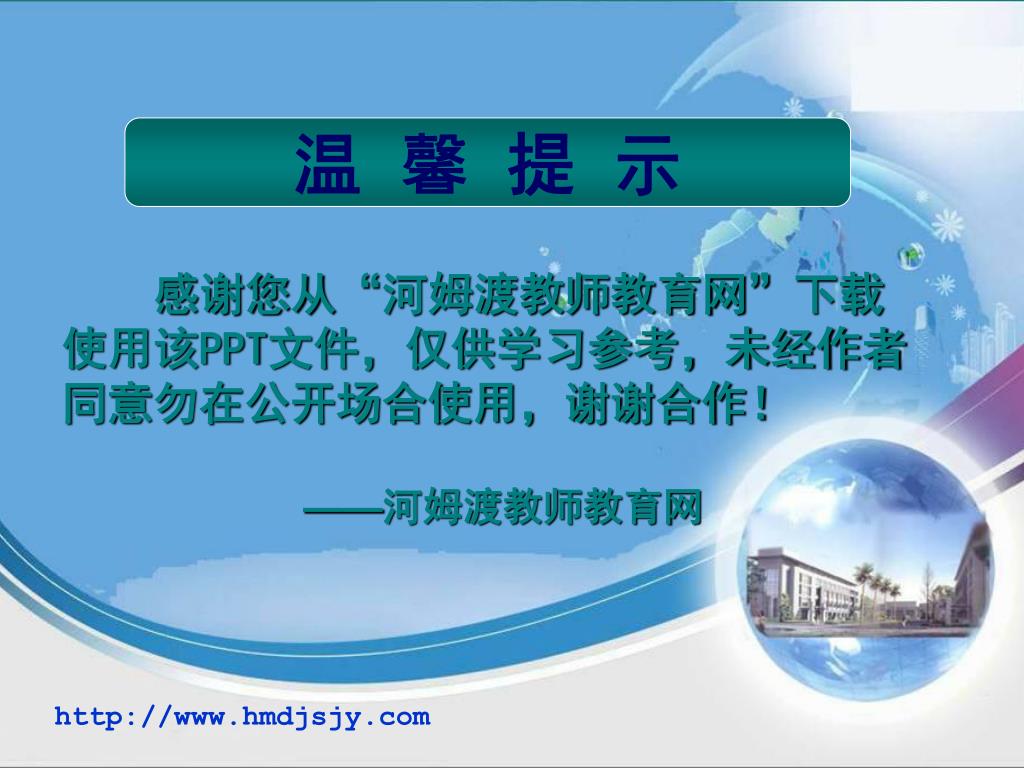 温 馨 提 示

感谢您从“河姆渡教师教育网”下载使用该PPT文件，仅供学习参考，未经作者同意勿在公开场合使用，谢谢合作！

——河姆渡教师教育网

http://www.hmdjsjy.com